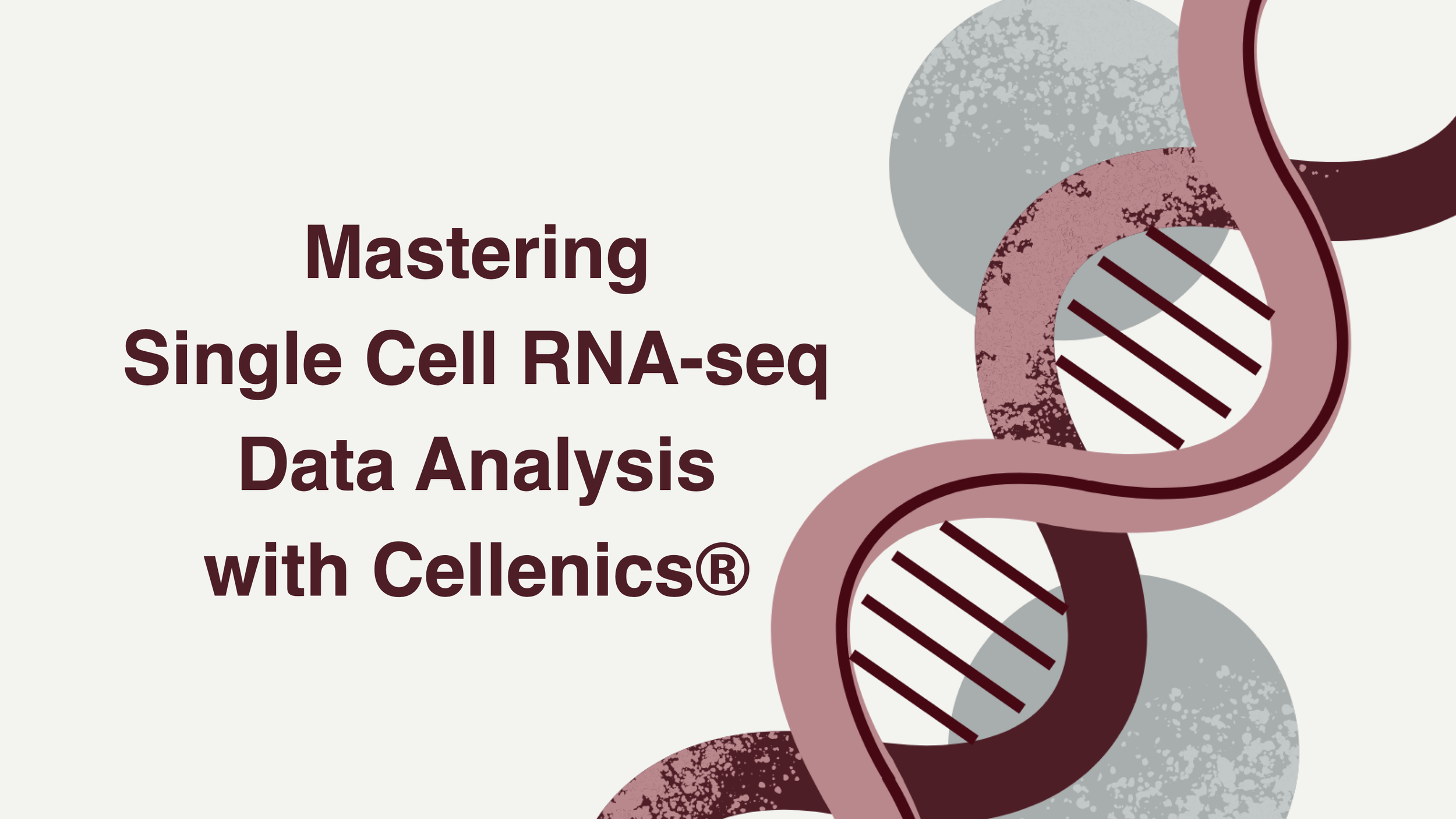 Mastering
Single Cell RNA-seq
Data Analysis
with Cellenics®